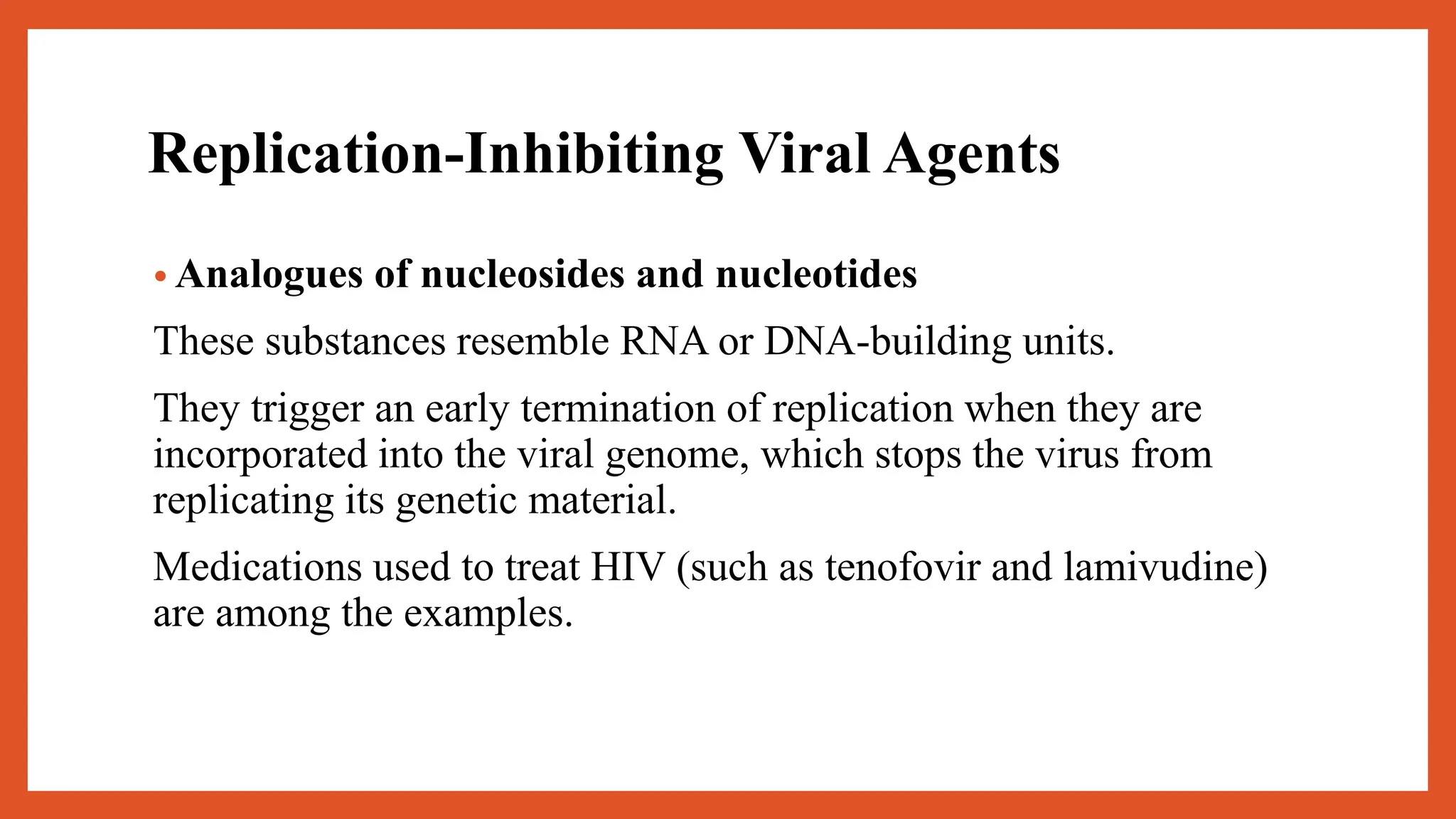 Replication-Inhibiting Viral Agents

• Analogues of nucleosides and nucleotides

These substances resemble RNA or DNA-building units.

They trigger an early termination of replication when they are incorporated into the viral genome, which stops the virus from replicating its genetic material.

Medications used to treat HIV (such as tenofovir and lamivudine) are among the examples.